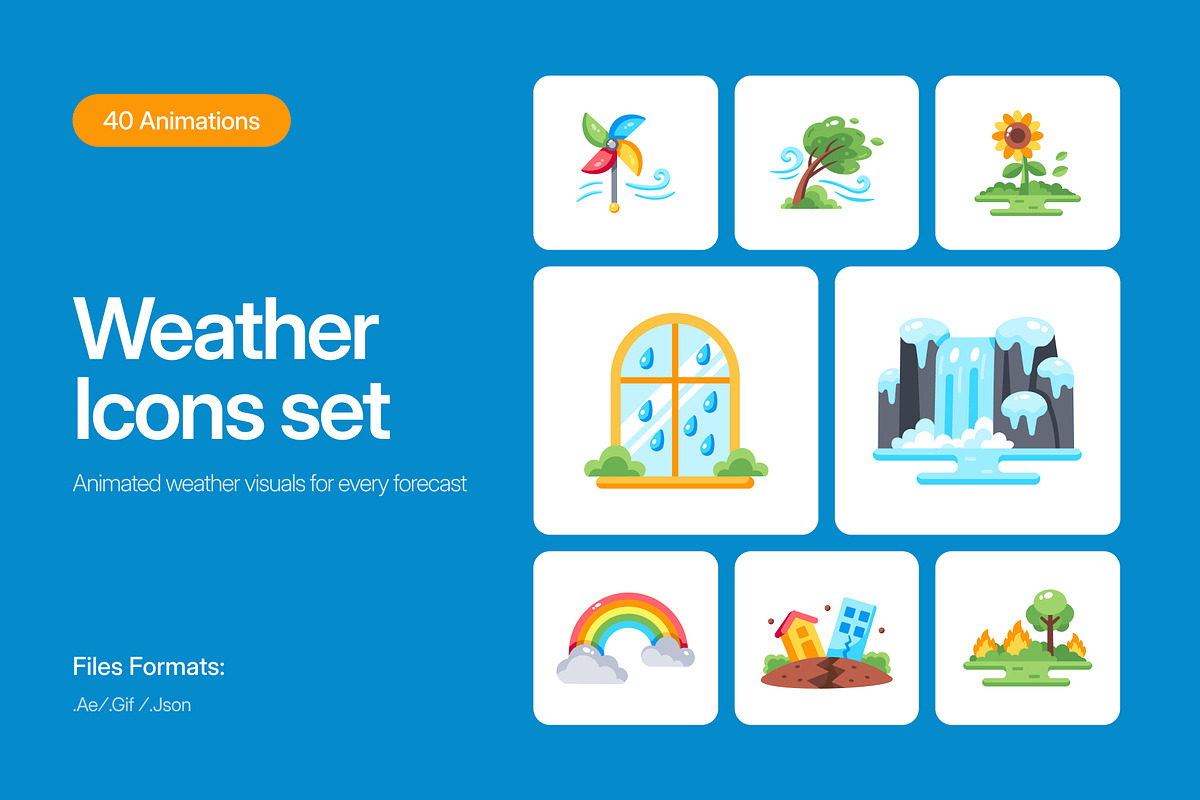 40 Animations

Weather Icons set

Animated weather visuals for every forecast

Files Formats:

.Ae/.Gif /.Json